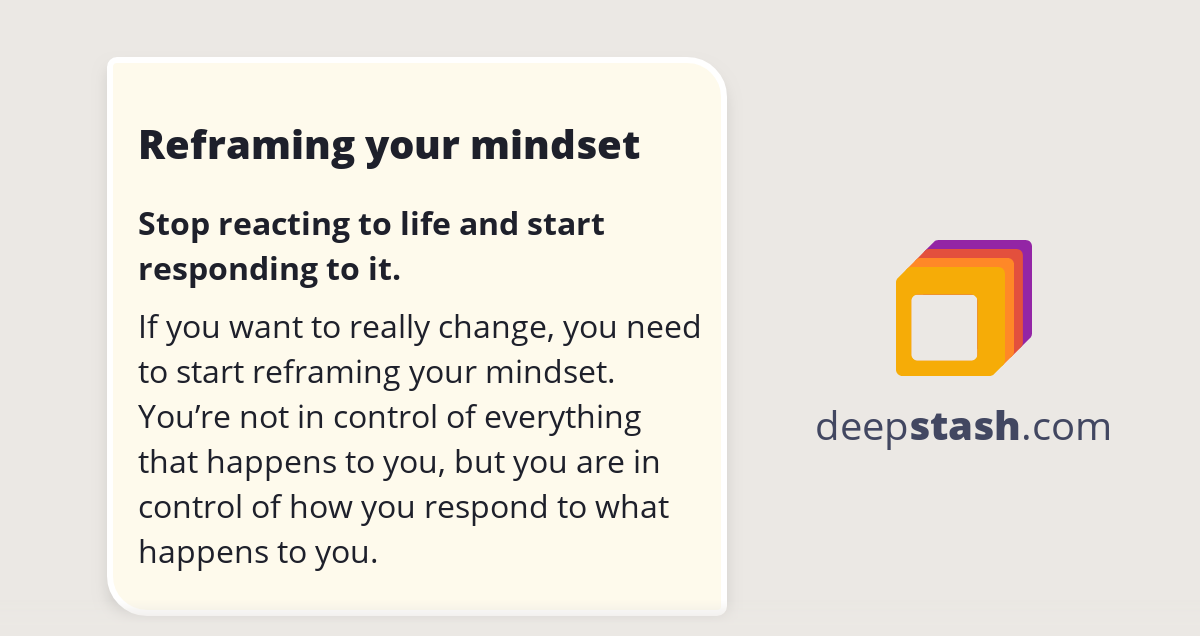 Reframing your mindset

Stop reacting to life and start responding to it.

If you want to really change, you need to start reframing your mindset. You’re not in control of everything that happens to you, but you are in control of how you respond to what happens to you.

deepstash.com